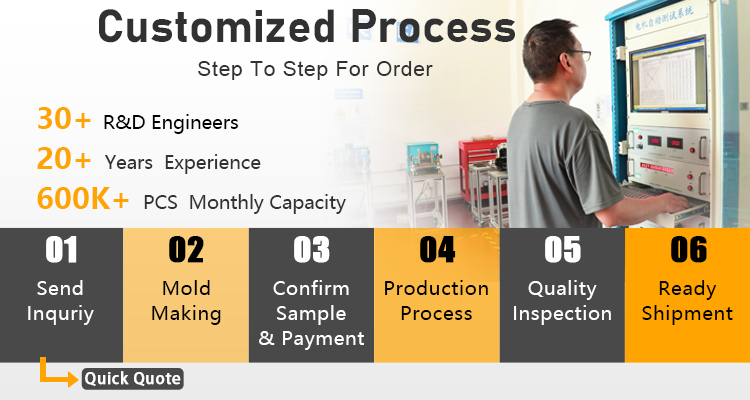 Customized Process
Step To Step For Order

30+ R&D Engineers
20+ Years Experience
600K+ PCS Monthly Capacity

电机自动测试系统

01
Send Inquriy

02
Mold Making

03
Confirm Sample & Payment

04
Production Process

05
Quality Inspection

06
Ready Shipment

Quick Quote